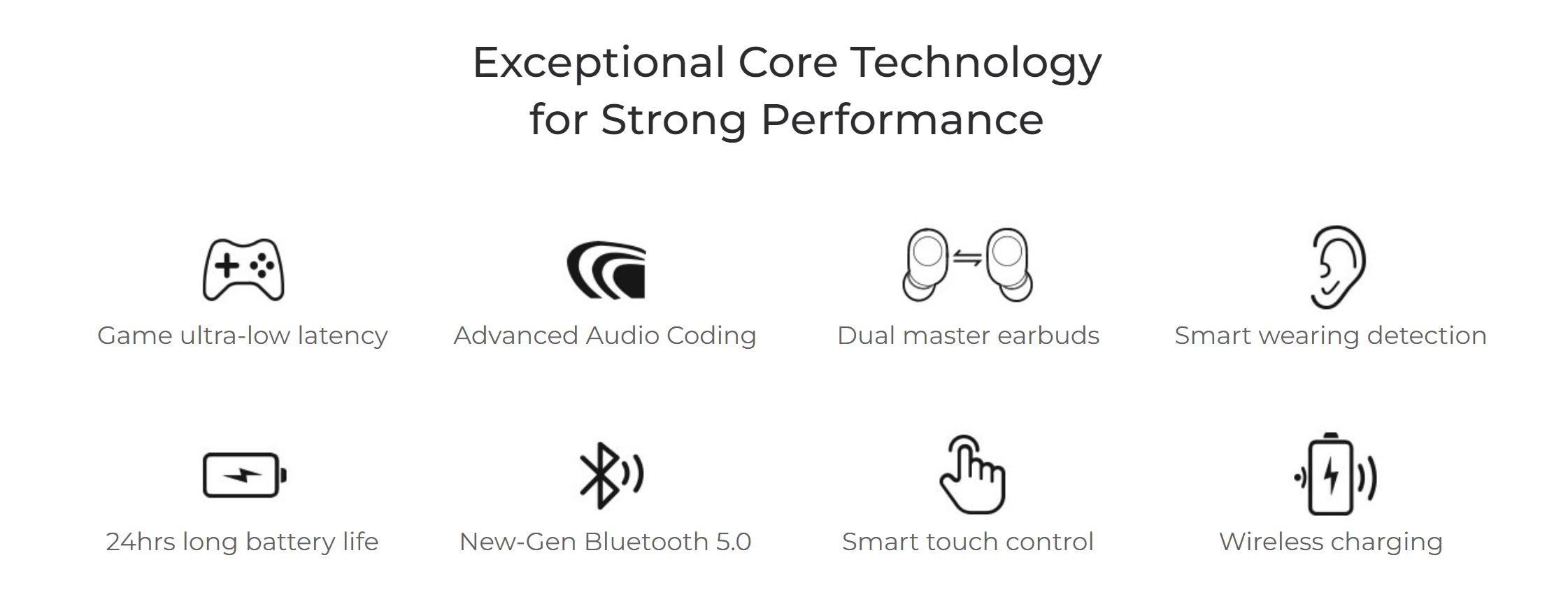 Exceptional Core Technology
for Strong Performance

Game ultra-low latency

Advanced Audio Coding

Dual master earbuds

Smart wearing detection

24hrs long battery life

New-Gen Bluetooth 5.0

Smart touch control

Wireless charging